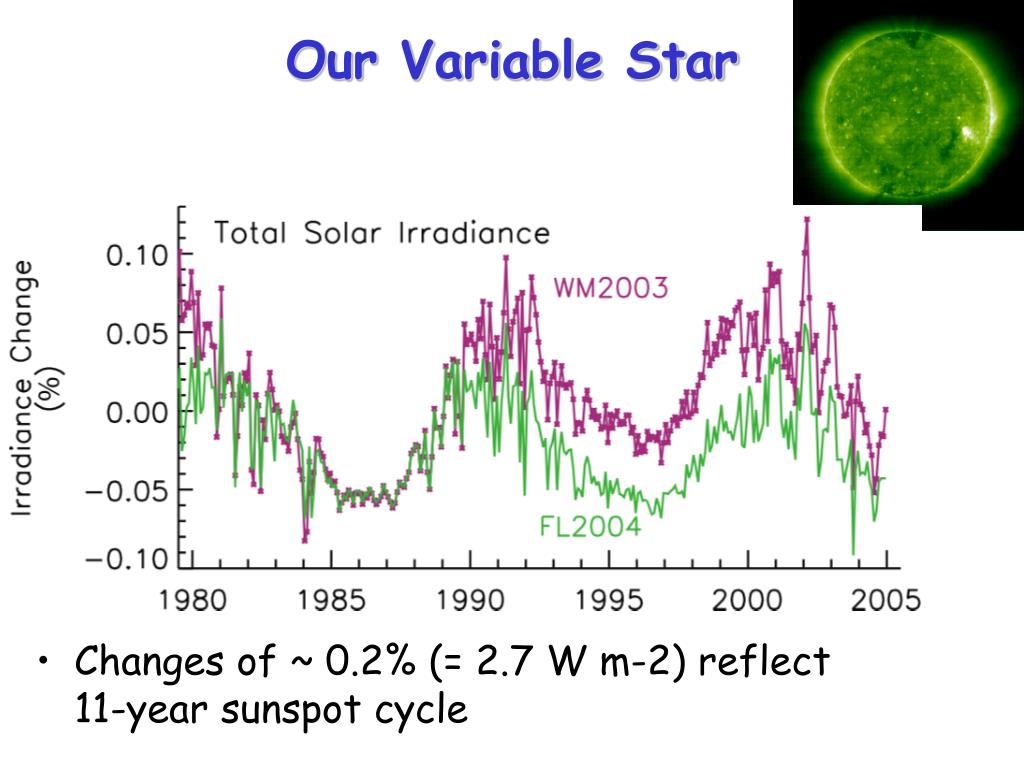 Our Variable Star

Total Solar Irradiance

Irradiance Change (%)

0.10
0.05
0.00
−0.05
−0.10

WM2003

FL2004

1980 1985 1990 1995 2000 2005

• Changes of ~ 0.2% (= 2.7 W m-2) reflect 11-year sunspot cycle